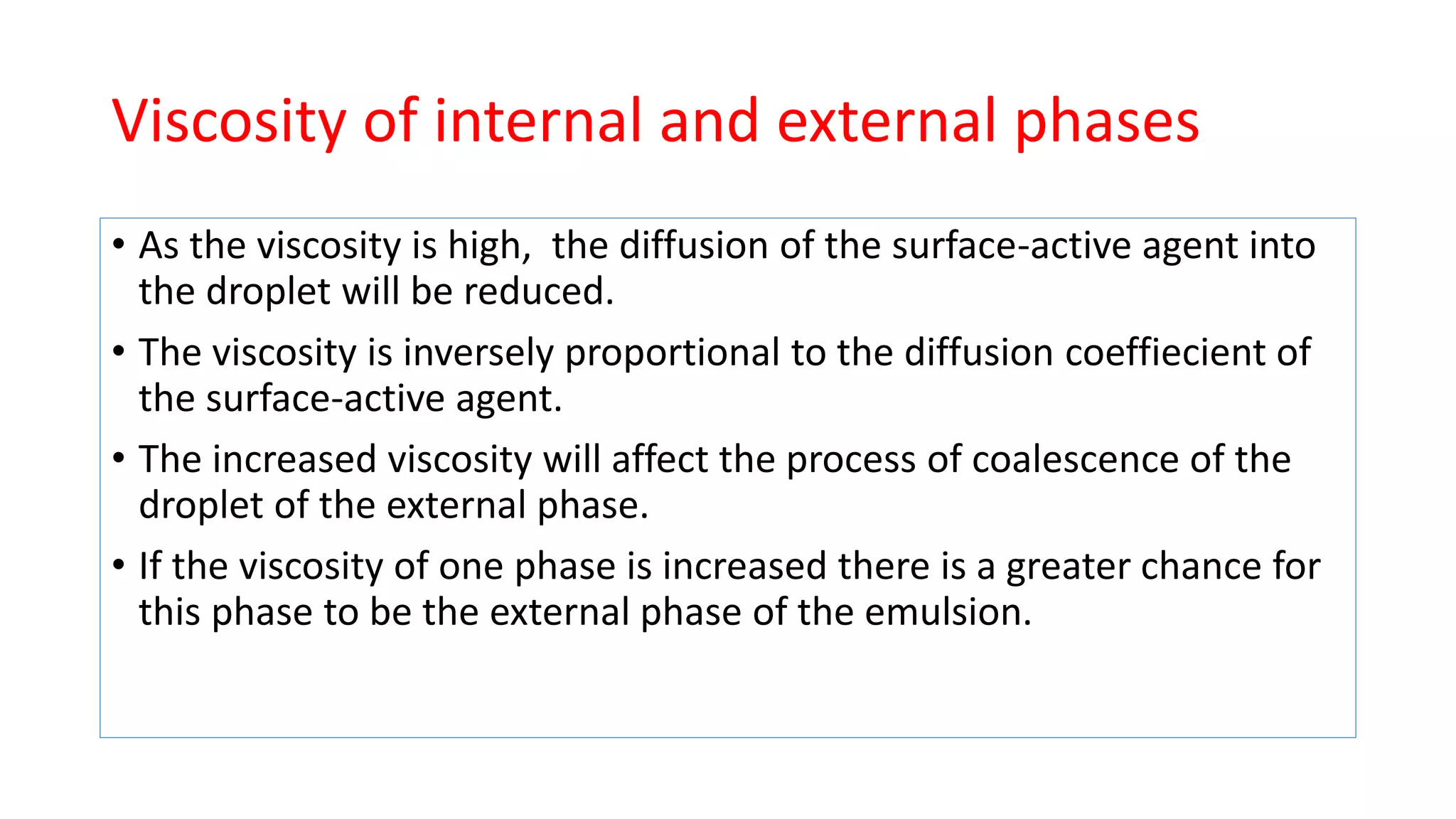 Viscosity of internal and external phases

• As the viscosity is high, the diffusion of the surface-active agent into the droplet will be reduced.

• The viscosity is inversely proportional to the diffusion coeffiecient of the surface-active agent.

• The increased viscosity will affect the process of coalescence of the droplet of the external phase.

• If the viscosity of one phase is increased there is a greater chance for this phase to be the external phase of the emulsion.